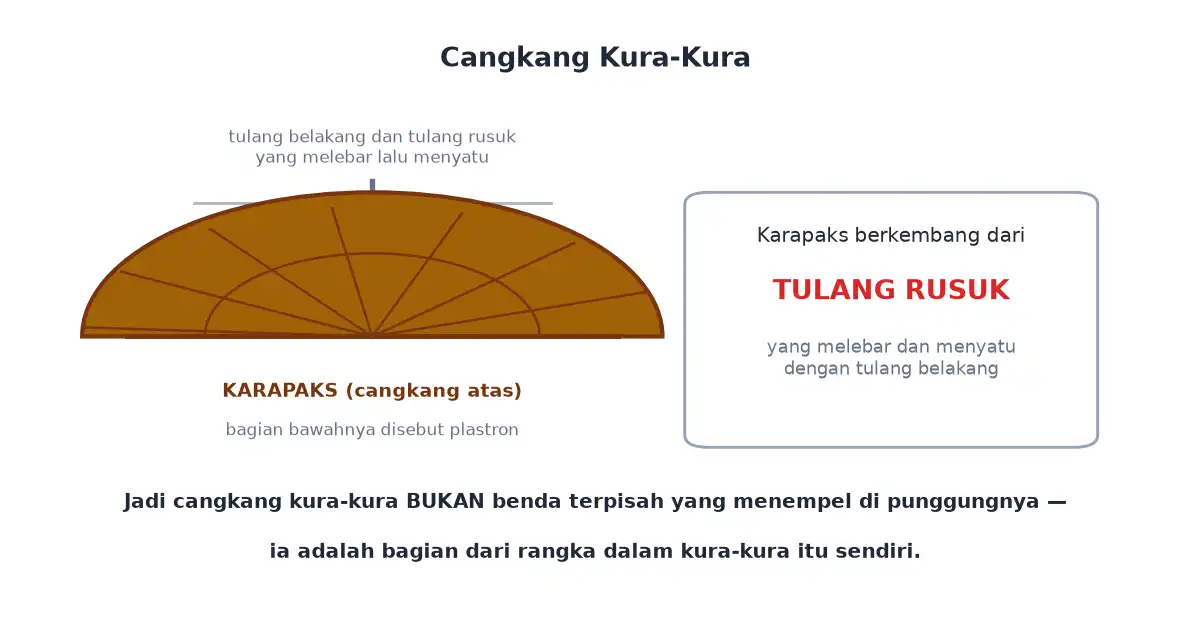 Cangkang Kura-Kura

tulang belakang dan tulang rusuk yang melebar lalu menyatu

KARAPAKS (cangkang atas)

bagian bawahnya disebut plastron

Karapaks berkembang dari

TULANG RUSUK

yang melebar dan menyatu dengan tulang belakang

Jadi cangkang kura-kura BUKAN benda terpisah yang menempel di punggungnya —

ia adalah bagian dari rangka dalam kura-kura itu sendiri.